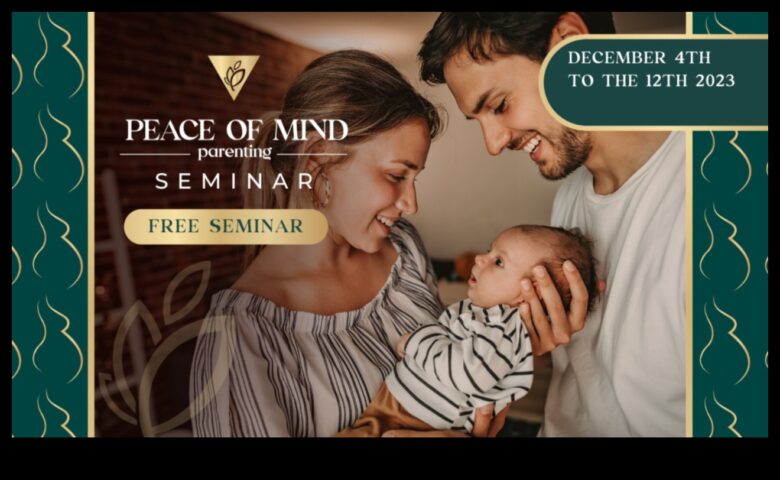 PEACE OF MIND
parenting
SEMINAR

FREE SEMINAR

DECEMBER 4TH
TO THE 12TH 2023